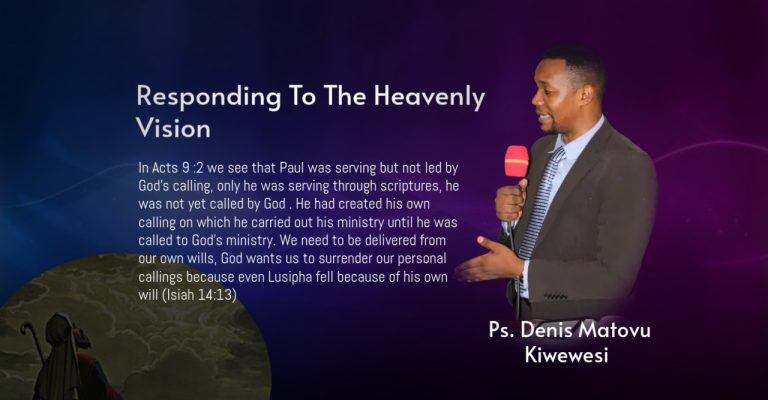 Responding To The Heavenly Vision

In Acts 9 :2 we see that Paul was serving but not led by God's calling, only he was serving through scriptures, he was not yet called by God . He had created his own calling on which he carried out his ministry until he was called to God's ministry. We need to be delivered from our own wills, God wants us to surrender our personal callings because even Lusipha fell because of his own will (Isiah 14:13)

Ps. Denis Matovu Kiwewesi